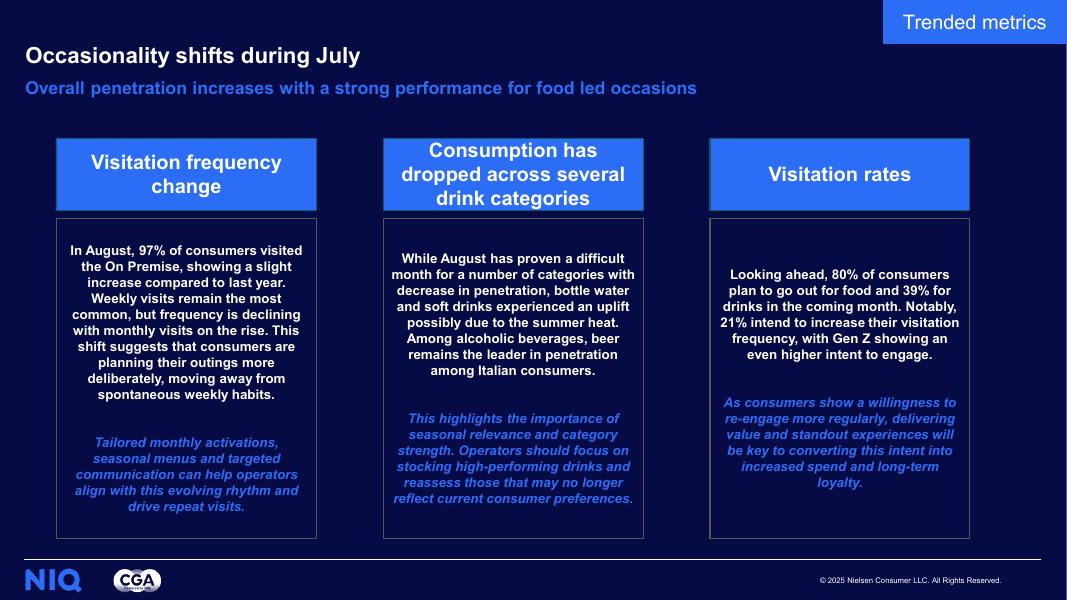 Trended metrics

Occasionality shifts during July

Overall penetration increases with a strong performance for food led occasions

Visitation frequency change

In August, 97% of consumers visited the On Premise, showing a slight increase compared to last year. Weekly visits remain the most common, but frequency is declining with monthly visits on the rise. This shift suggests that consumers are planning their outings more deliberately, moving away from spontaneous weekly habits.

Tailored monthly activations, seasonal menus and targeted communication can help operators align with this evolving rhythm and drive repeat visits.

Consumption has dropped across several drink categories

While August has proven a difficult month for a number of categories with decrease in penetration, bottle water and soft drinks experienced an uplift possibly due to the summer heat. Among alcoholic beverages, beer remains the leader in penetration among Italian consumers.

This highlights the importance of seasonal relevance and category strength. Operators should focus on stocking high-performing drinks and reassess those that may no longer reflect current consumer preferences.

Visitation rates

Looking ahead, 80% of consumers plan to go out for food and 39% for drinks in the coming month. Notably, 21% intend to increase their visitation frequency, with Gen Z showing an even higher intent to engage.

As consumers show a willingness to re-engage more regularly, delivering value and standout experiences will be key to converting this intent into increased spend and long-term loyalty.

NIQ CGA

© 2025 Nielsen Consumer LLC. All Rights Reserved.